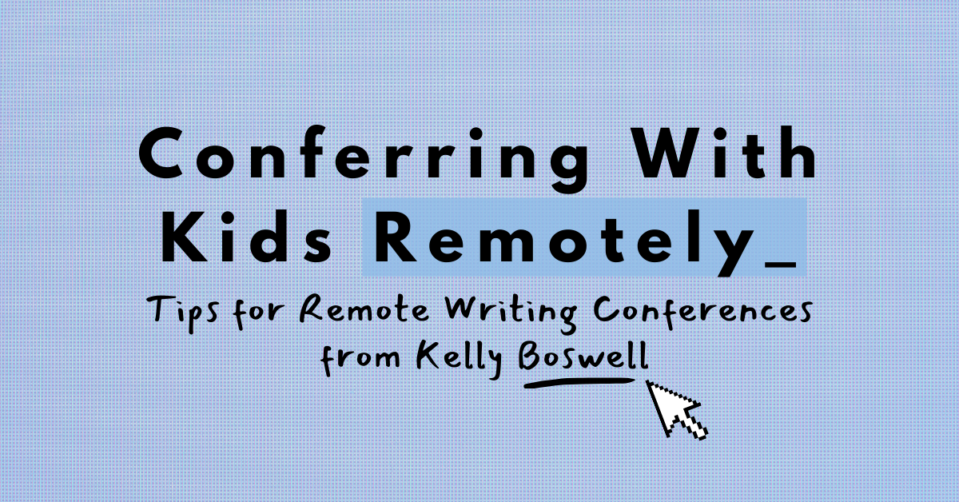 Conferring With Kids Remotely_

Tips for Remote Writing Conferences from Kelly Boswell